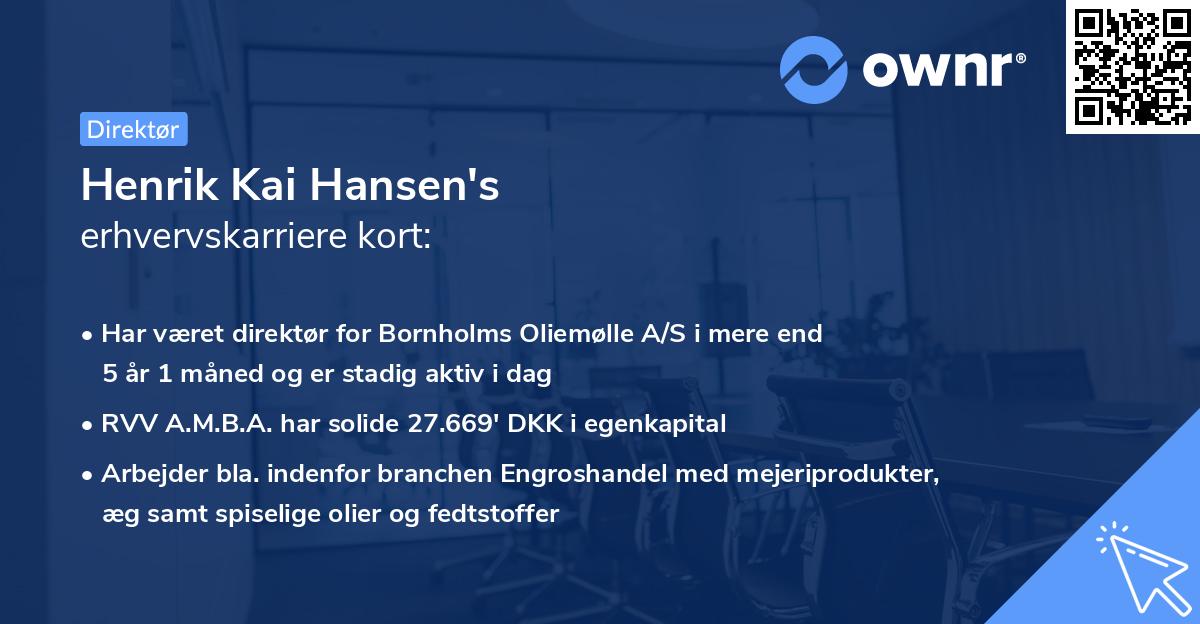 ownr®

Direktør

Henrik Kai Hansen's
erhvervskarriere kort:

• Har været direktør for Bornholms Oliemølle A/S i mere end 5 år 1 måned og er stadig aktiv i dag

• RVV A.M.B.A. har solide 27.669' DKK i egenkapital

• Arbejder bla. indenfor branchen Engroshandel med mejeriprodukter, æg samt spiselige olier og fedtstoffer